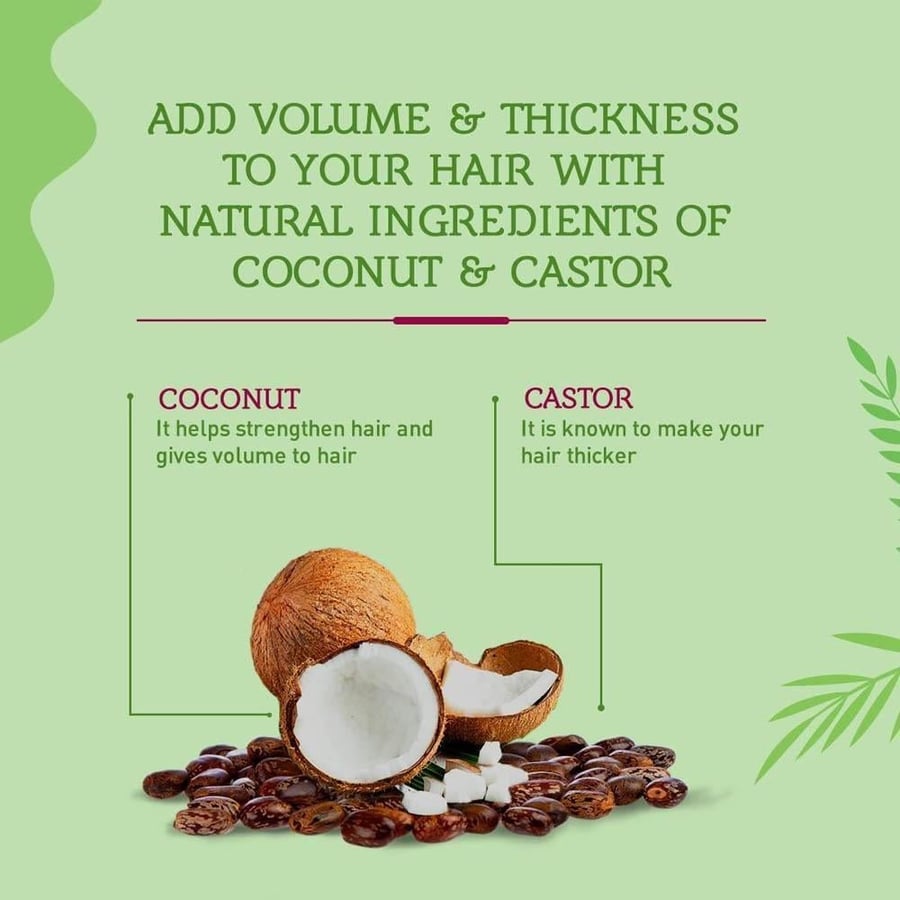 ADD VOLUME & THICKNESS TO YOUR HAIR WITH NATURAL INGREDIENTS OF COCONUT & CASTOR

COCONUT
It helps strengthen hair and gives volume to hair

CASTOR
It is known to make your hair thicker